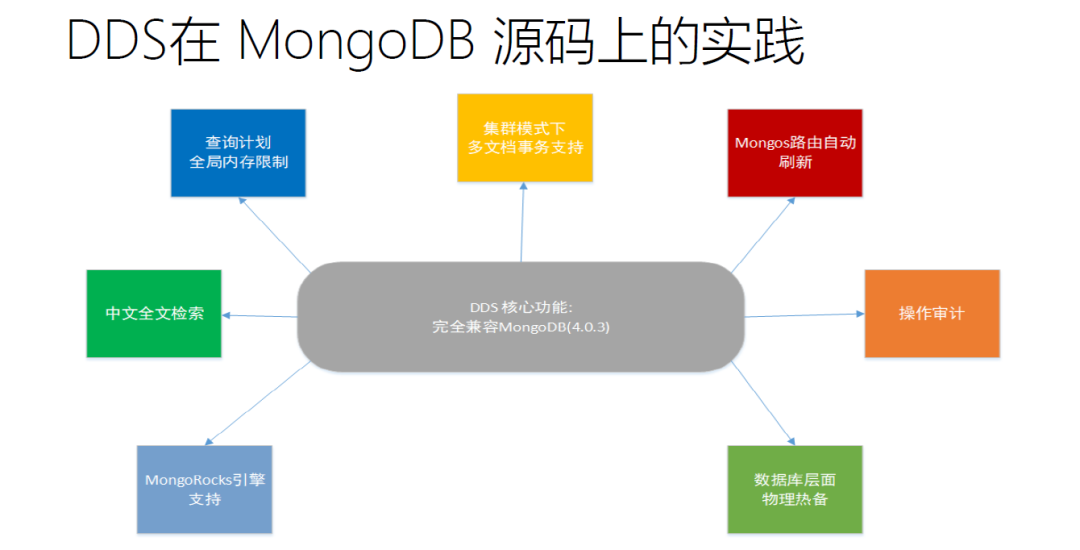 DDS在 MongoDB 源码上的实践

查询计划
全局内存限制

集群模式下
多文档事务支持

Mongos路由自动刷新

中文全文检索

DDS 核心功能:
完全兼容MongoDB(4.0.3)

操作审计

MongoRocks引擎支持

数据库层面
物理热备